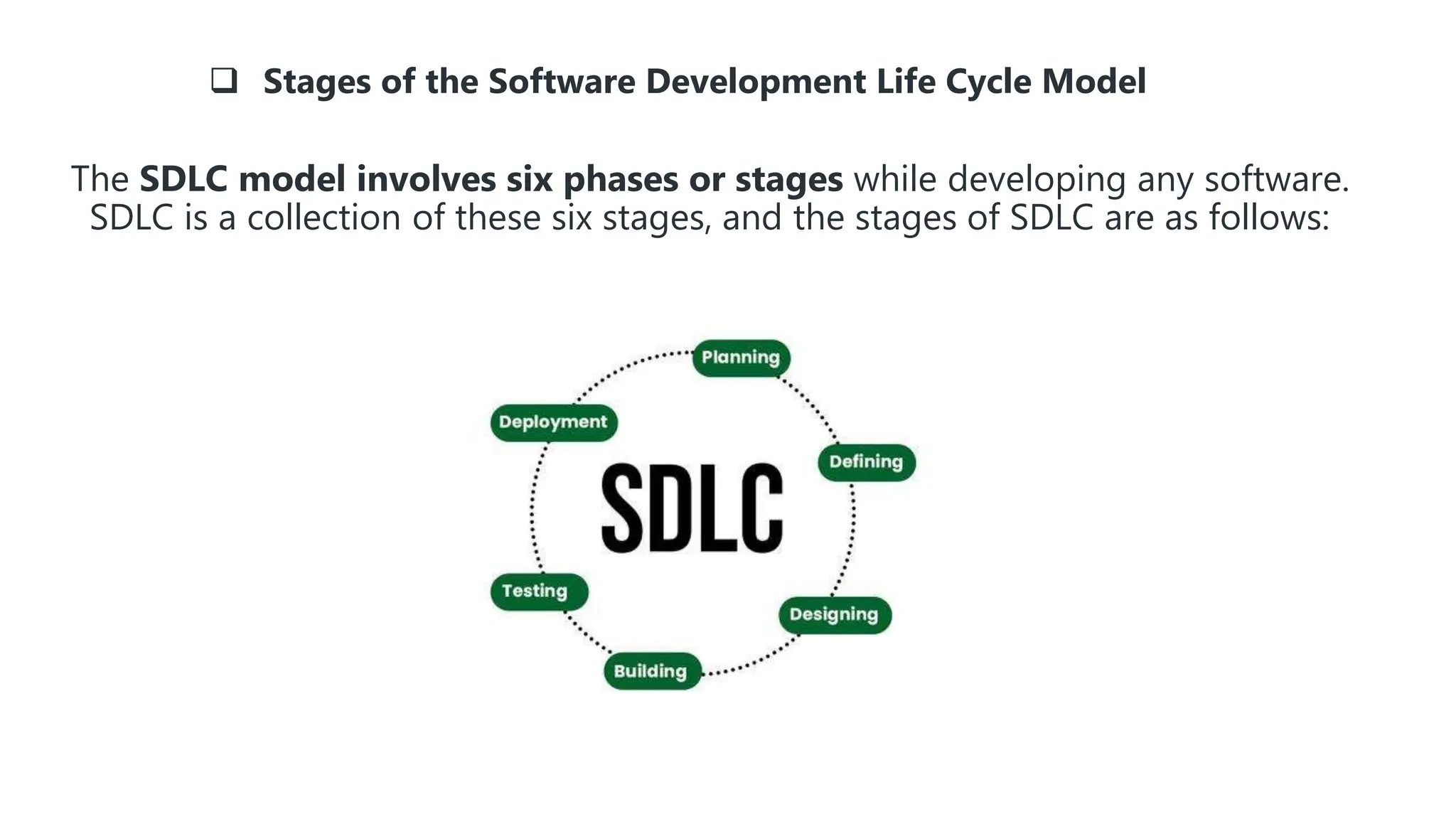 ❑ Stages of the Software Development Life Cycle Model

The SDLC model involves six phases or stages while developing any software. SDLC is a collection of these six stages, and the stages of SDLC are as follows:

Planning

Defining

Designing

Building

Testing

Deployment

SDLC